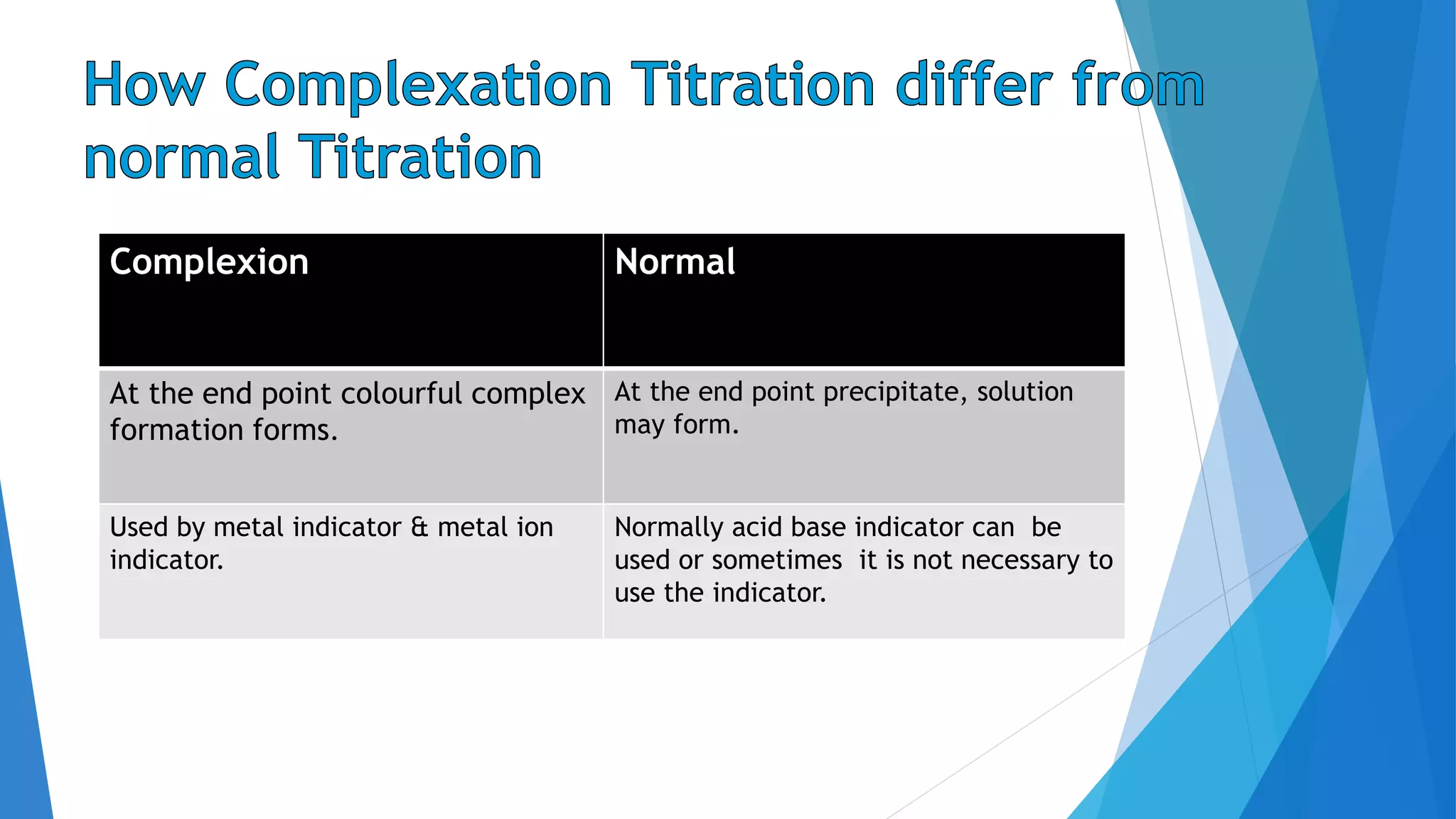 How Complexation Titration differ from normal Titration

| Complexion | Normal |
|---|---|
| At the end point colourful complex formation forms. | At the end point precipitate, solution may form. |
| Used by metal indicator & metal ion indicator. | Normally acid base indicator can be used or sometimes it is not necessary to use the indicator. |